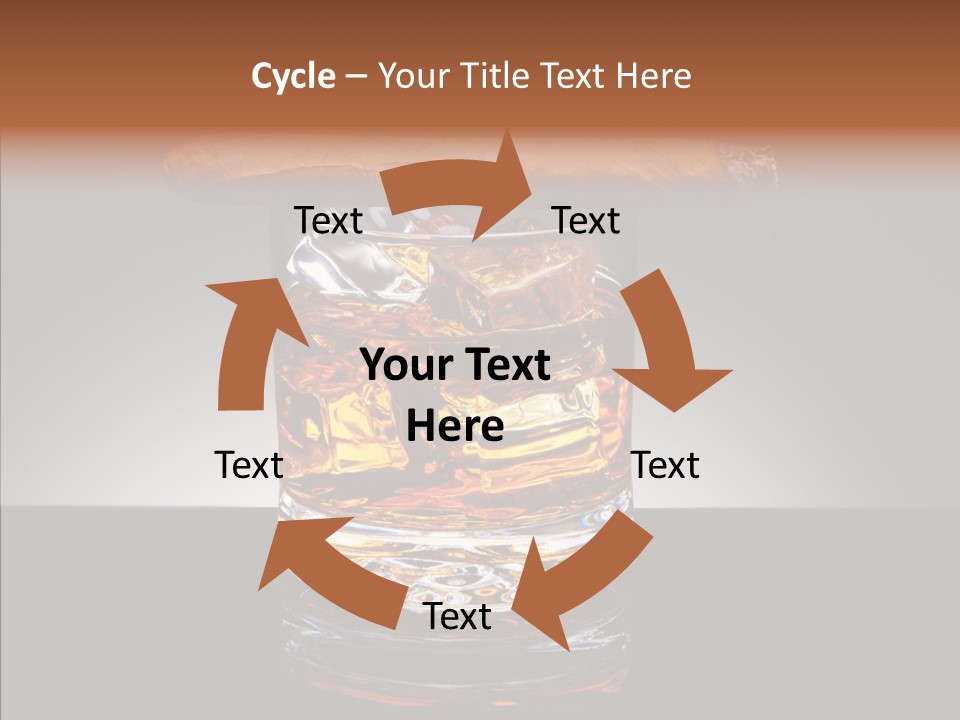 Cycle – Your Title Text Here

Text

Text

Your Text Here

Text

Text

Text